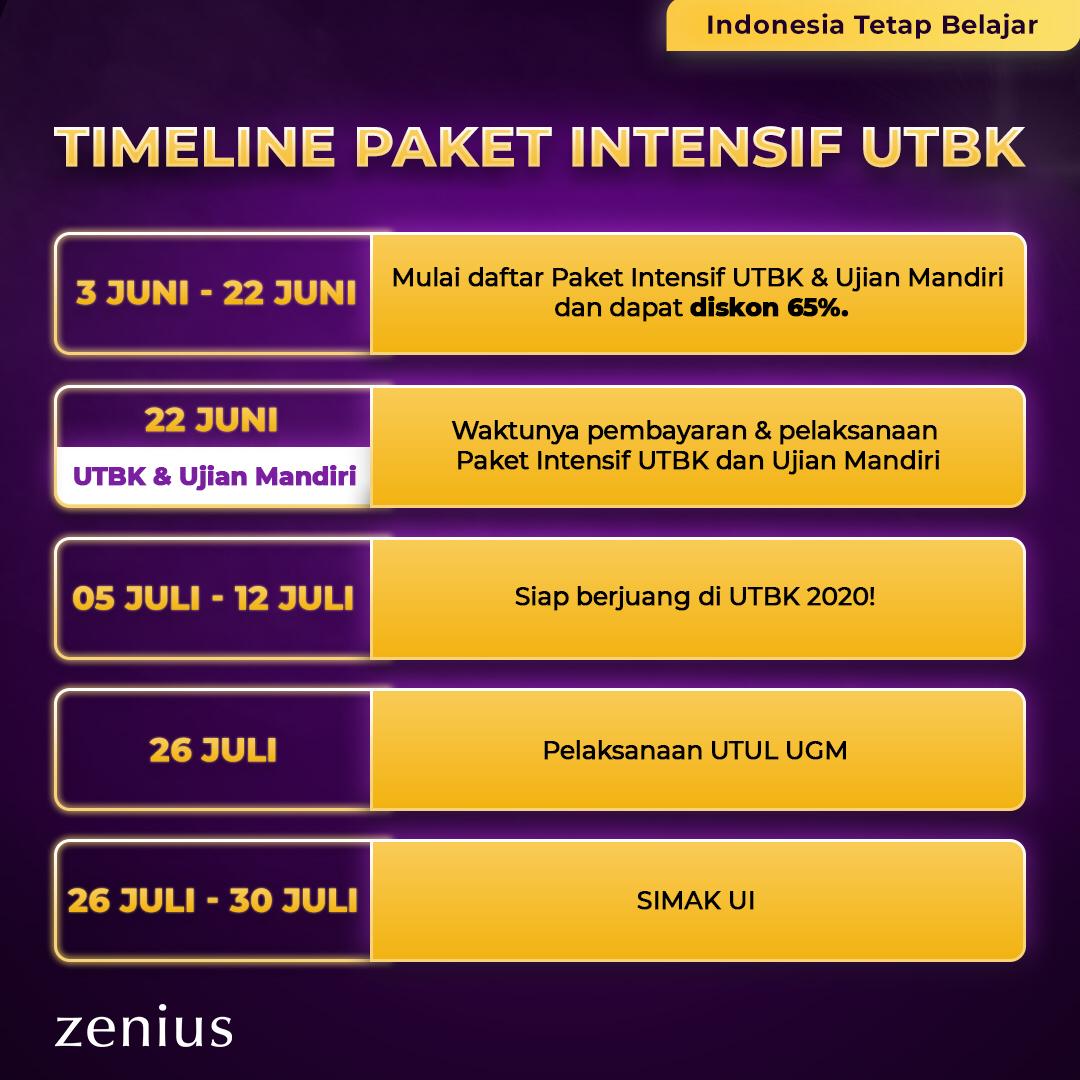 Indonesia Tetap Belajar

TIMELINE PAKET INTENSIF UTBK

3 JUNI - 22 JUNI
Mulai daftar Paket Intensif UTBK & Ujian Mandiri dan dapat diskon 65%.

22 JUNI
UTBK & Ujian Mandiri
Waktunya pembayaran & pelaksanaan Paket Intensif UTBK dan Ujian Mandiri

05 JULI - 12 JULI
Siap berjuang di UTBK 2020!

26 JULI
Pelaksanaan UTUL UGM

26 JULI - 30 JULI
SIMAK UI

zenius